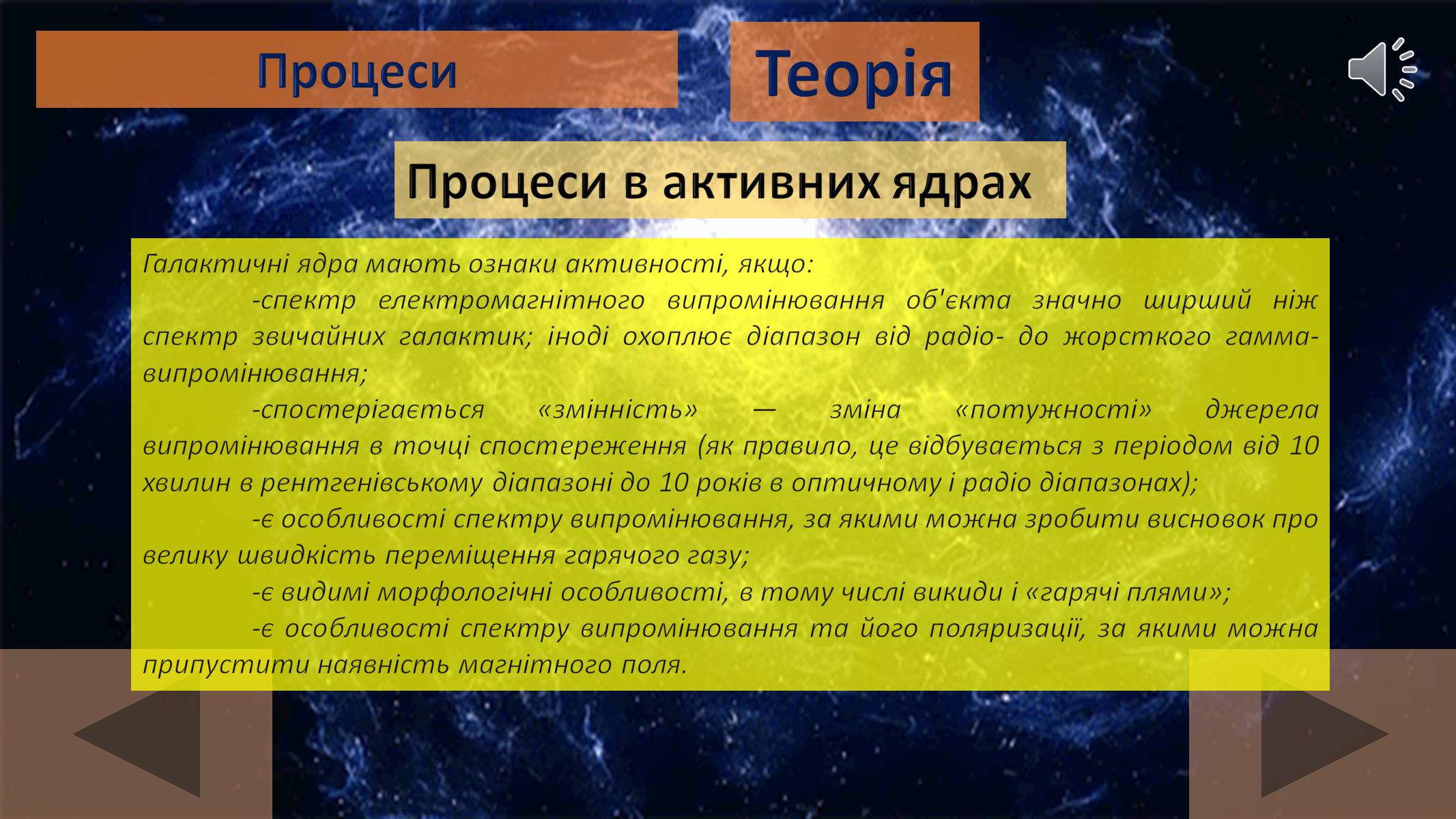 Процеси

Теорія

Процеси в активних ядрах

Галактичні ядра мають ознаки активності, якщо:

-спектр електромагнітного випромінювання об'єкта значно ширший ніж спектр звичайних галактик; іноді охоплює діапазон від радіо- до жорсткого гамма-випромінювання;

-спостерігається «змінність» — зміна «потужності» джерела випромінювання в точці спостереження (як правило, це відбувається з періодом від 10 хвилин в рентгенівському діапазоні до 10 років в оптичному і радіо діапазонах);

-є особливості спектру випромінювання, за якими можна зробити висновок про велику швидкість переміщення гарячого газу;

-є видимі морфологічні особливості, в тому числі викиди і «гарячі плями»;

-є особливості спектру випромінювання та його поляризації, за якими можна припустити наявність магнітного поля.